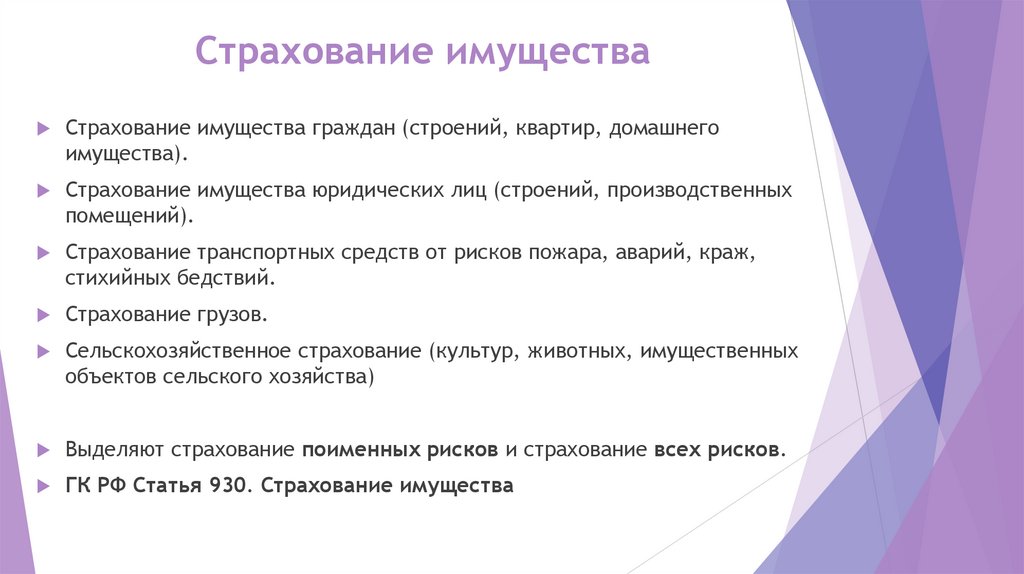 Страхование имущества

Страхование имущества граждан (строений, квартир, домашнего имущества).

Страхование имущества юридических лиц (строений, производственных помещений).

Страхование транспортных средств от рисков пожара, аварий, краж, стихийных бедствий.

Страхование грузов.

Сельскохозяйственное страхование (культур, животных, имущественных объектов сельского хозяйства)

Выделяют страхование поименных рисков и страхование всех рисков.

ГК РФ Статья 930. Страхование имущества